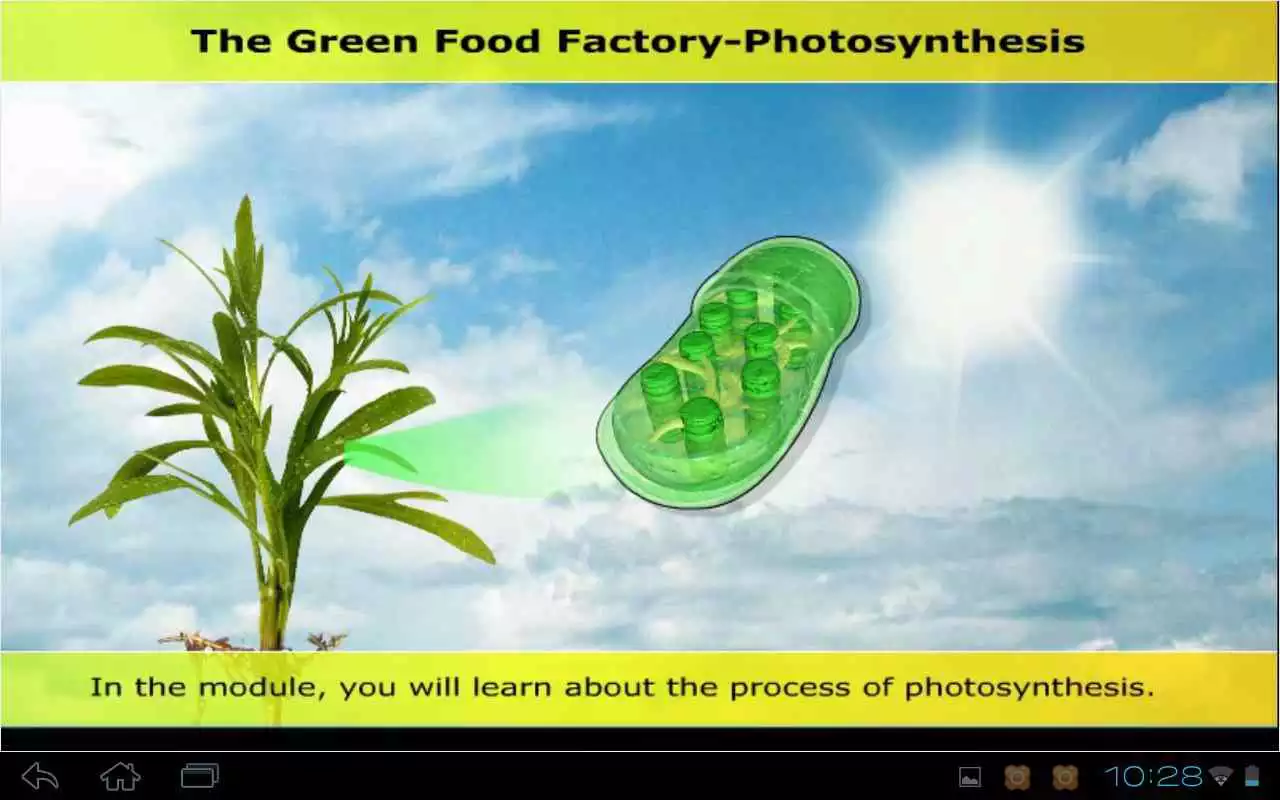 The Green Food Factory-Photosynthesis

In the module, you will learn about the process of photosynthesis.

10:28